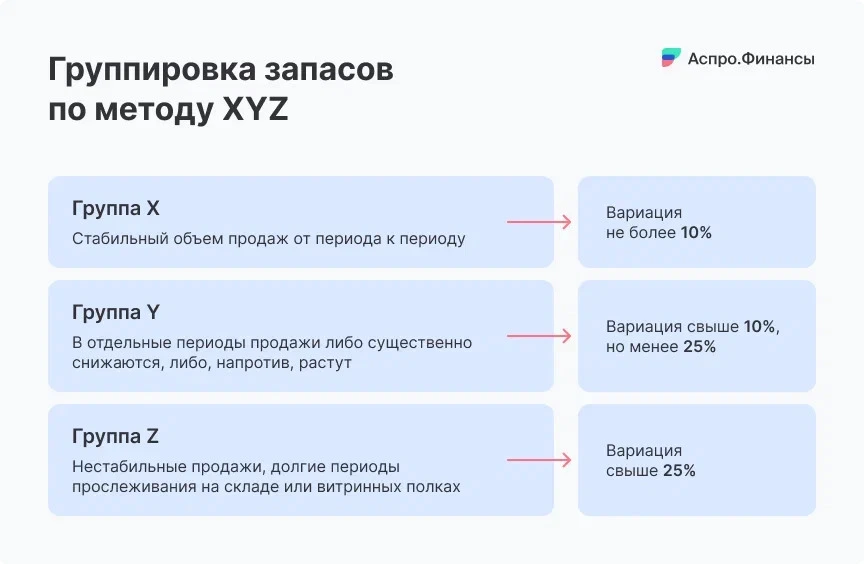 Группировка запасов по методу XYZ

Аспро.Финансы

Группа X
Стабильный объем продаж от периода к периоду

Вариация не более 10%

Группа Y
В отдельные периоды продажи либо существенно снижаются, либо, напротив, растут

Вариация свыше 10%, но менее 25%

Группа Z
Нестабильные продажи, долгие периоды прослеживания на складе или витринных полках

Вариация свыше 25%